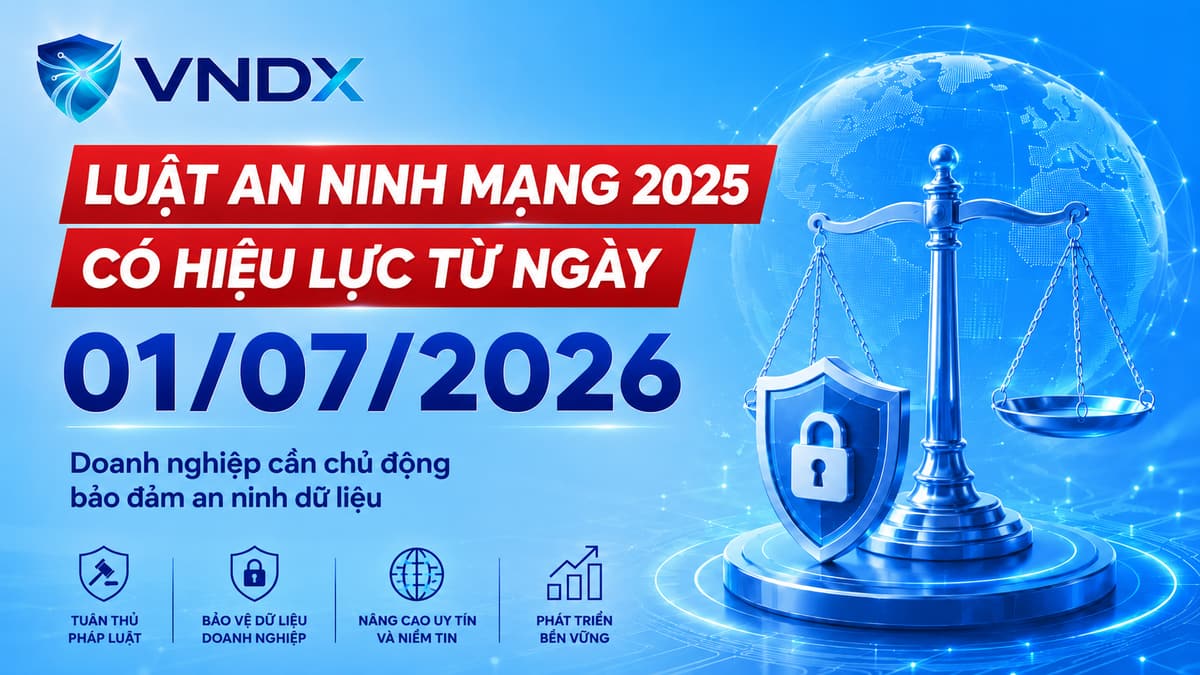 VNDX

LUẬT AN NINH MẠNG 2025
CÓ HIỆU LỰC TỪ NGÀY

01/07/2026

Doanh nghiệp cần chủ động bảo đảm an ninh dữ liệu

TUÂN THỦ PHÁP LUẬT

BẢO VỆ DỮ LIỆU DOANH NGHIỆP

NÂNG CAO UY TÍN VÀ NIỀM TIN

PHÁT TRIỂN BỀN VỮNG